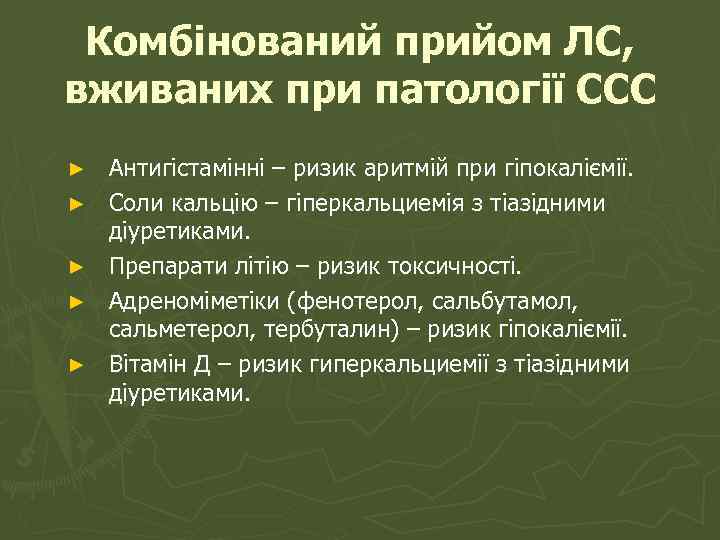 Комбінований прийом ЛС, вживаних при патології ССС

► Антигістамінні – ризик аритмій при гіпокаліємії.
► Соли кальцію – гіперкальциемія з тіазідними діуретиками.
► Препарати літію – ризик токсичності.
► Адреноміметики (фенотерол, сальбутамол, сальметерол, тербуталин) – ризик гіпокаліємії.
► Вітамін Д – ризик гиперкальциемії з тіазідними діуретиками.